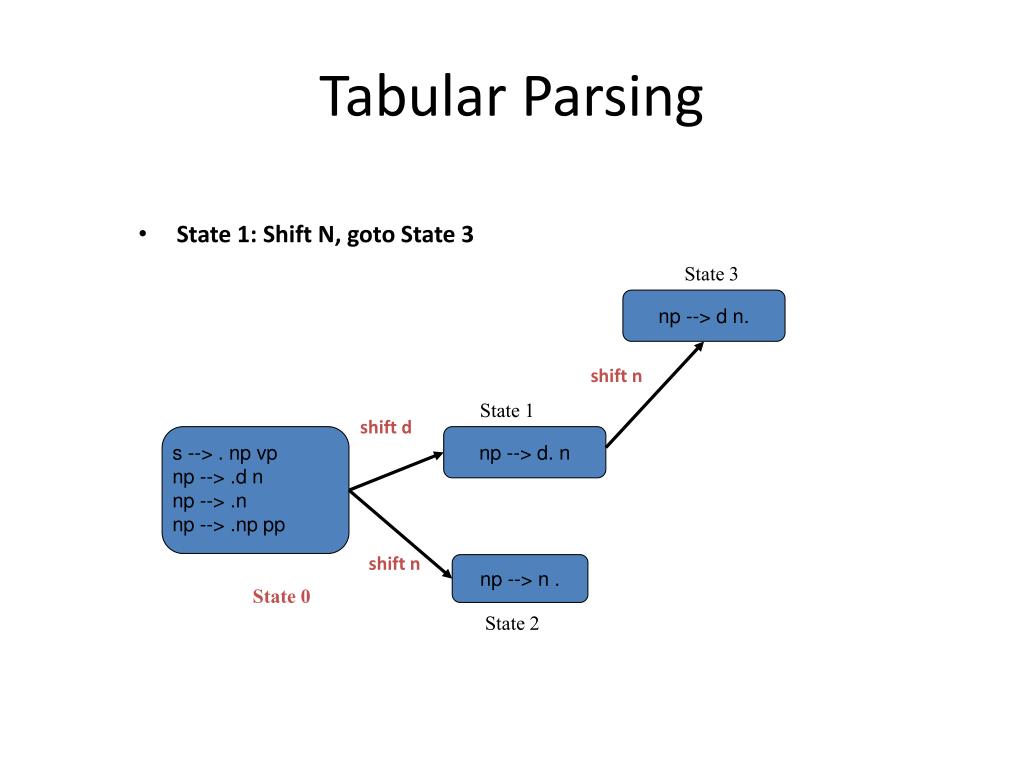 Tabular Parsing

• State 1: Shift N, goto State 3

State 3

np --> d n.

shift n

State 1

shift d

np --> d. n

s --> . np vp
np --> .d n
np --> .n
np --> .np pp

shift n

np --> n .

State 0

State 2